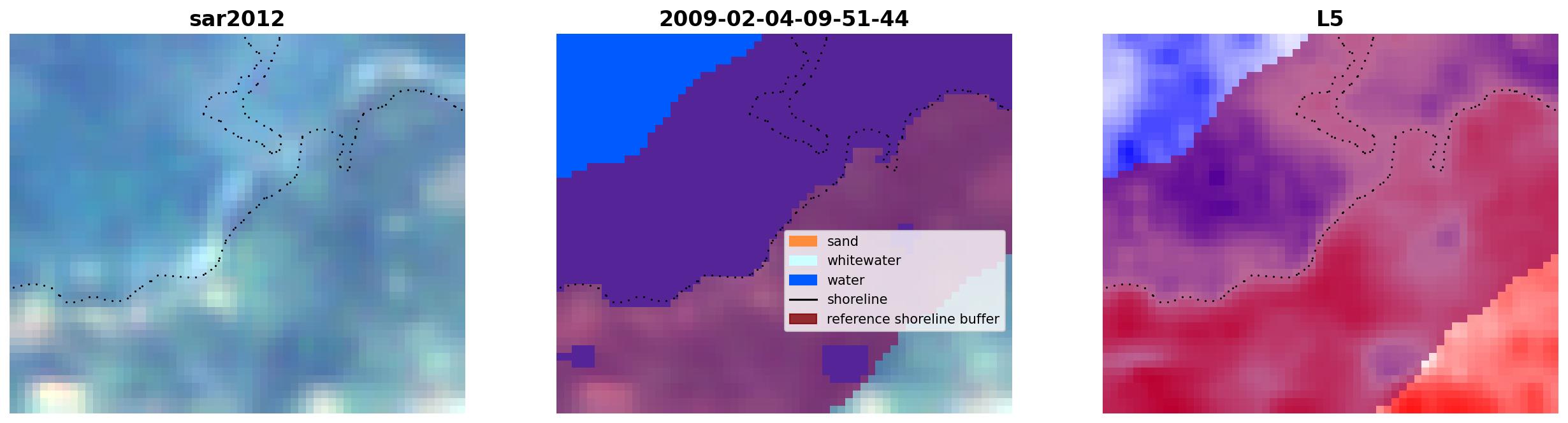 sar2012

2009-02-04-09-51-44

sand
whitewater
water
shoreline
reference shoreline buffer

L5